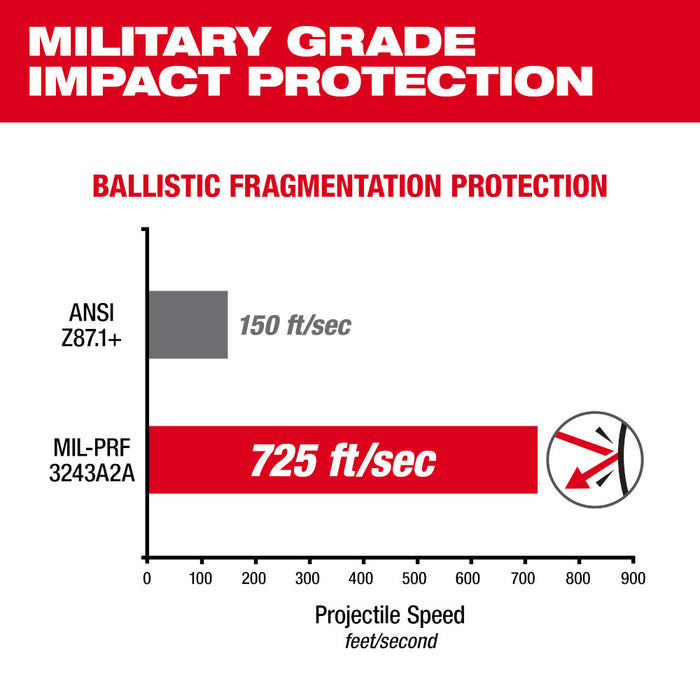 MILITARY GRADE IMPACT PROTECTION

BALLISTIC FRAGMENTATION PROTECTION

ANSI Z87.1+

150 ft/sec

MIL-PRF 3243A2A

725 ft/sec

0 100 200 300 400 500 600 700 800 900

Projectile Speed
feet/second